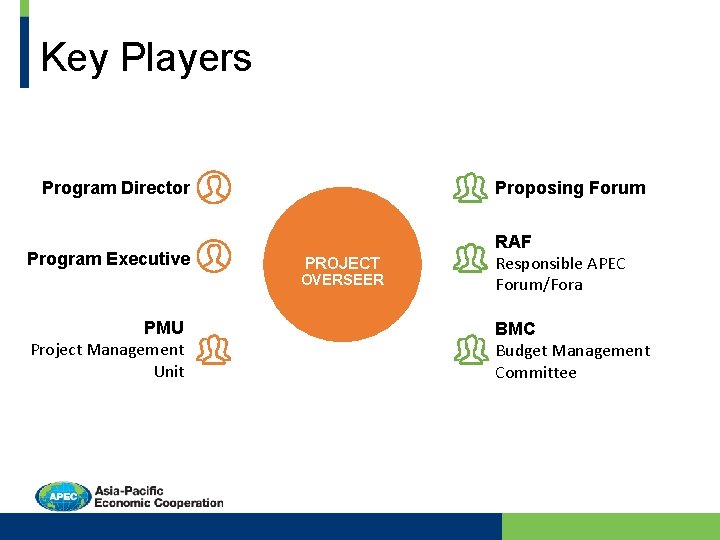 Key Players

Program Director

Program Executive

PMU
Project Management Unit

PROJECT OVERSEER

Proposing Forum

RAF
Responsible APEC Forum/Fora

BMC
Budget Management Committee

APEC Asia-Pacific Economic Cooperation